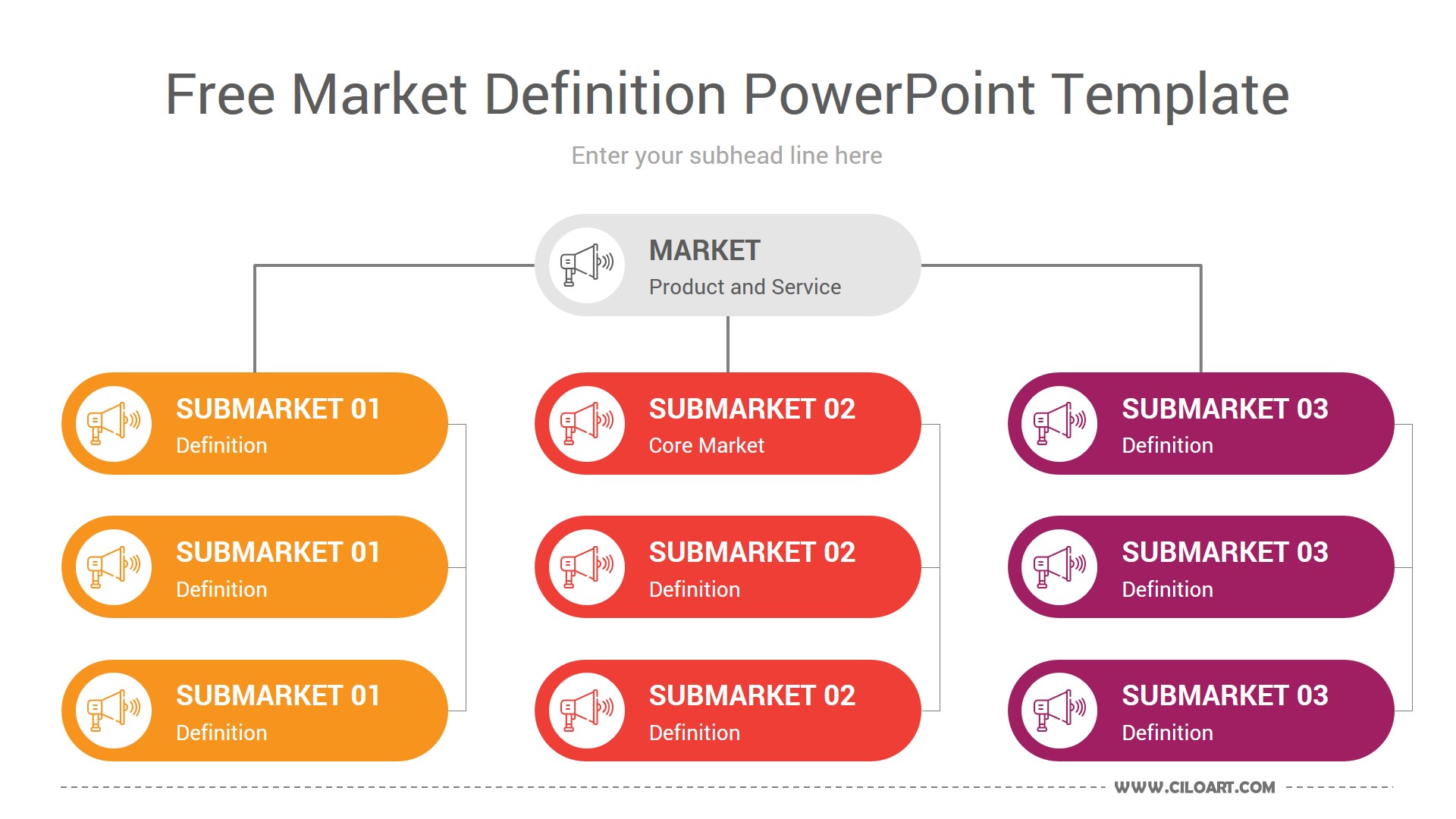 Free Market Definition PowerPoint Template

Enter your subhead line here

MARKET
Product and Service

SUBMARKET 01
Definition

SUBMARKET 01
Definition

SUBMARKET 01
Definition

SUBMARKET 02
Core Market

SUBMARKET 02
Definition

SUBMARKET 02
Definition

SUBMARKET 03
Definition

SUBMARKET 03
Definition

SUBMARKET 03
Definition

WWW.CILOART.COM